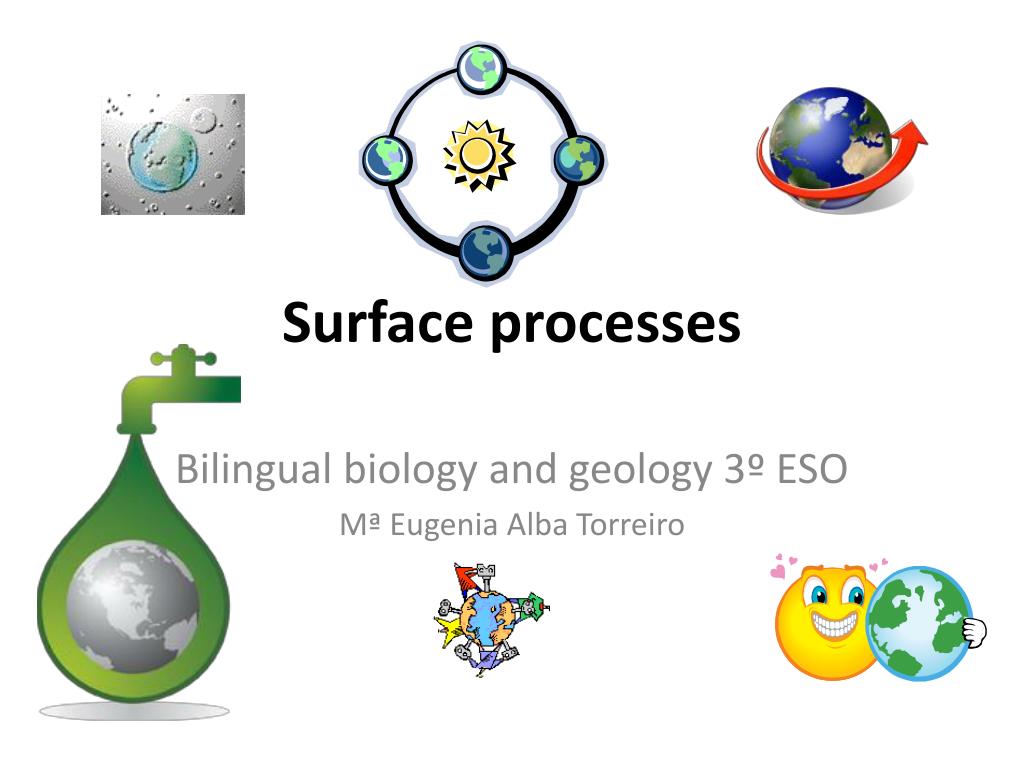 Surface processes

Bilingual biology and geology 3º ESO

Mª Eugenia Alba Torreiro